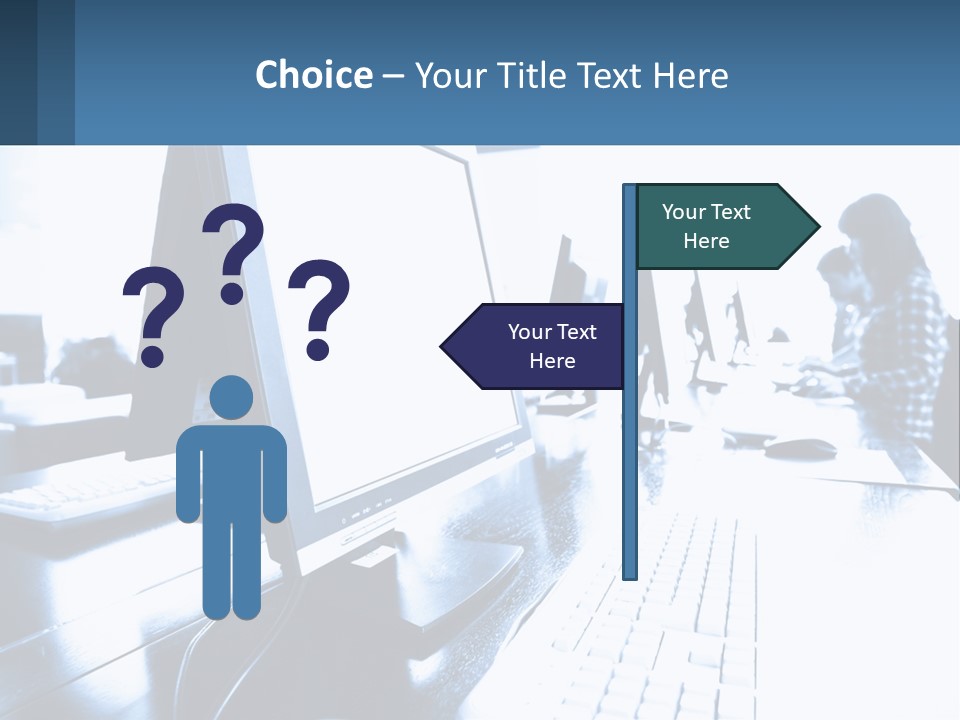 Choice – Your Title Text Here

?
?
?

Your Text Here

Your Text Here